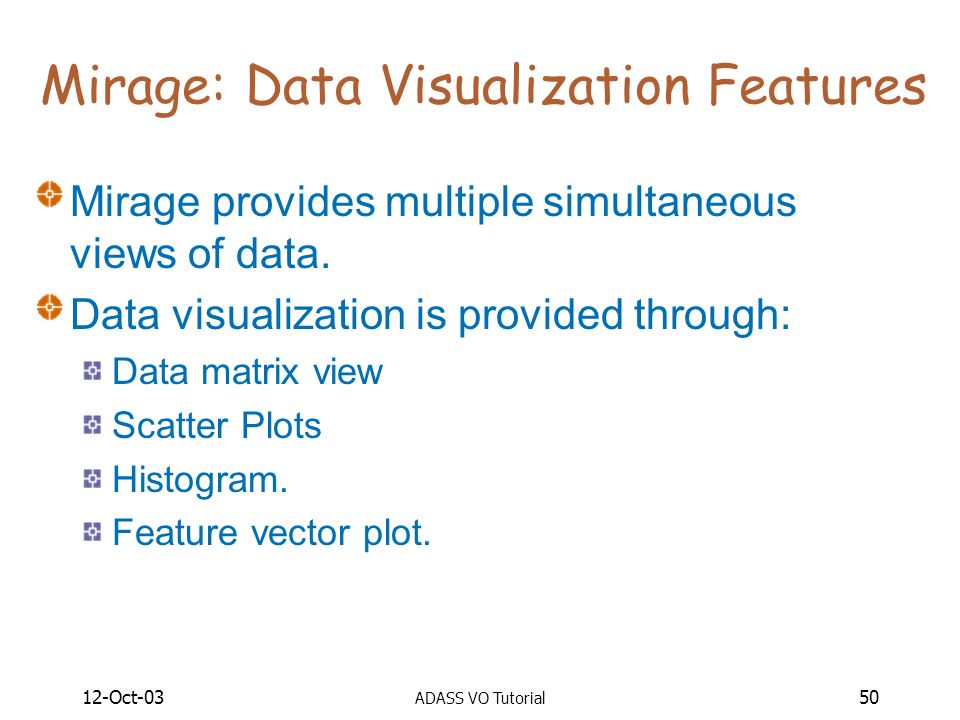 Mirage: Data Visualization Features

Mirage provides multiple simultaneous views of data.

Data visualization is provided through:

Data matrix view

Scatter Plots

Histogram.

Feature vector plot.

12-Oct-03

ADASS VO Tutorial

50